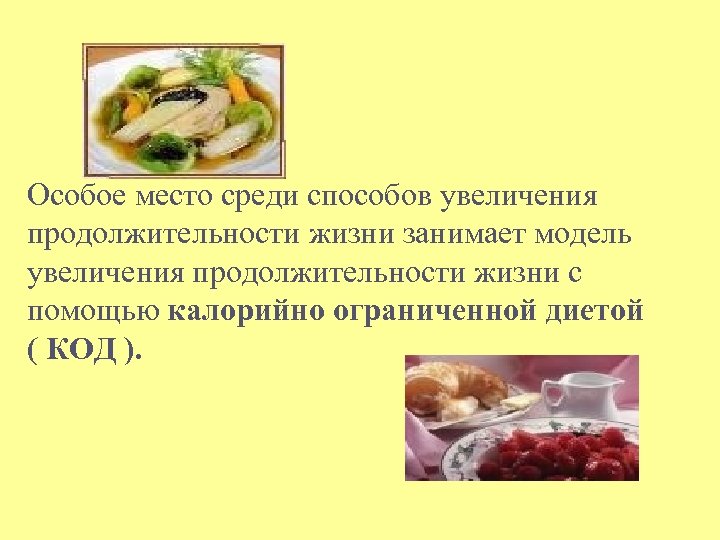 Особое место среди способов увеличения продолжительности жизни занимает модель увеличения продолжительности жизни с помощью калорийно ограниченной диетой ( КОД ).